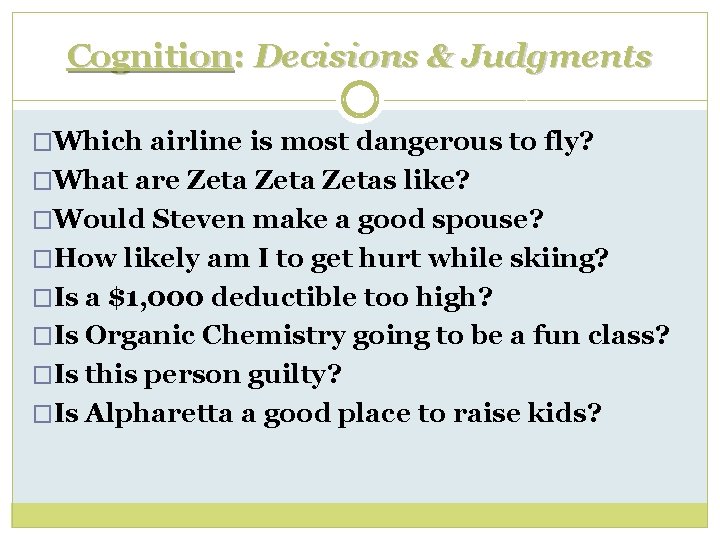 Cognition: Decisions & Judgments

□Which airline is most dangerous to fly?
□What are Zeta Zeta Zetas like?
□Would Steven make a good spouse?
□How likely am I to get hurt while skiing?
□Is a \$1,000 deductible too high?
□Is Organic Chemistry going to be a fun class?
□Is this person guilty?
□Is Alpharetta a good place to raise kids?